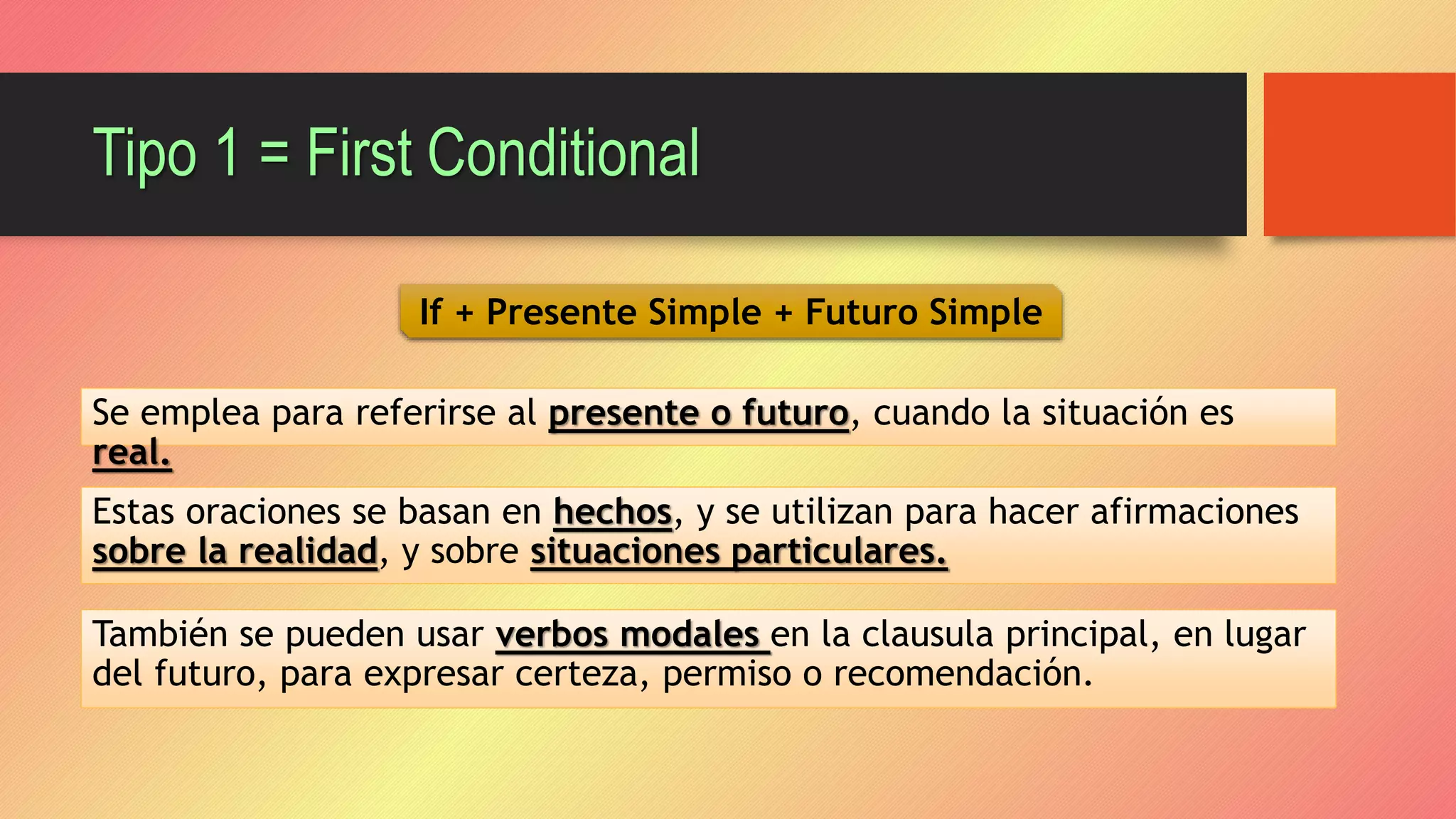 Tipo 1 = First Conditional

If + Presente Simple + Futuro Simple

Se emplea para referirse al presente o futuro, cuando la situación es real.

Estas oraciones se basan en hechos, y se utilizan para hacer afirmaciones sobre la realidad, y sobre situaciones particulares.

También se pueden usar verbos modales en la clausula principal, en lugar del futuro, para expresar certeza, permiso o recomendación.